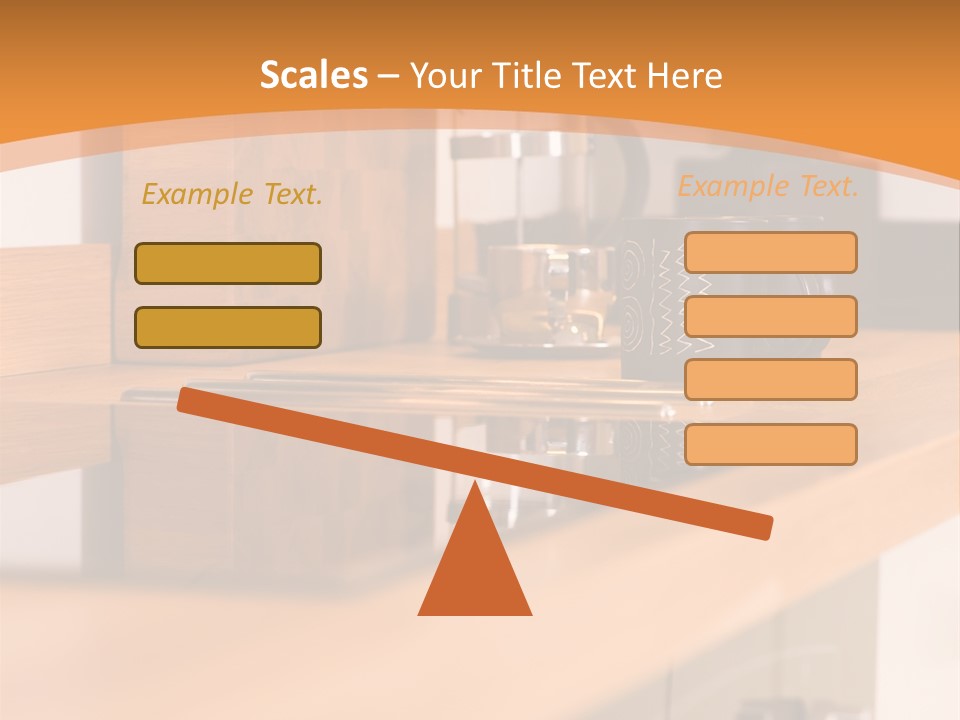 Scales – Your Title Text Here

Example Text.

Example Text.